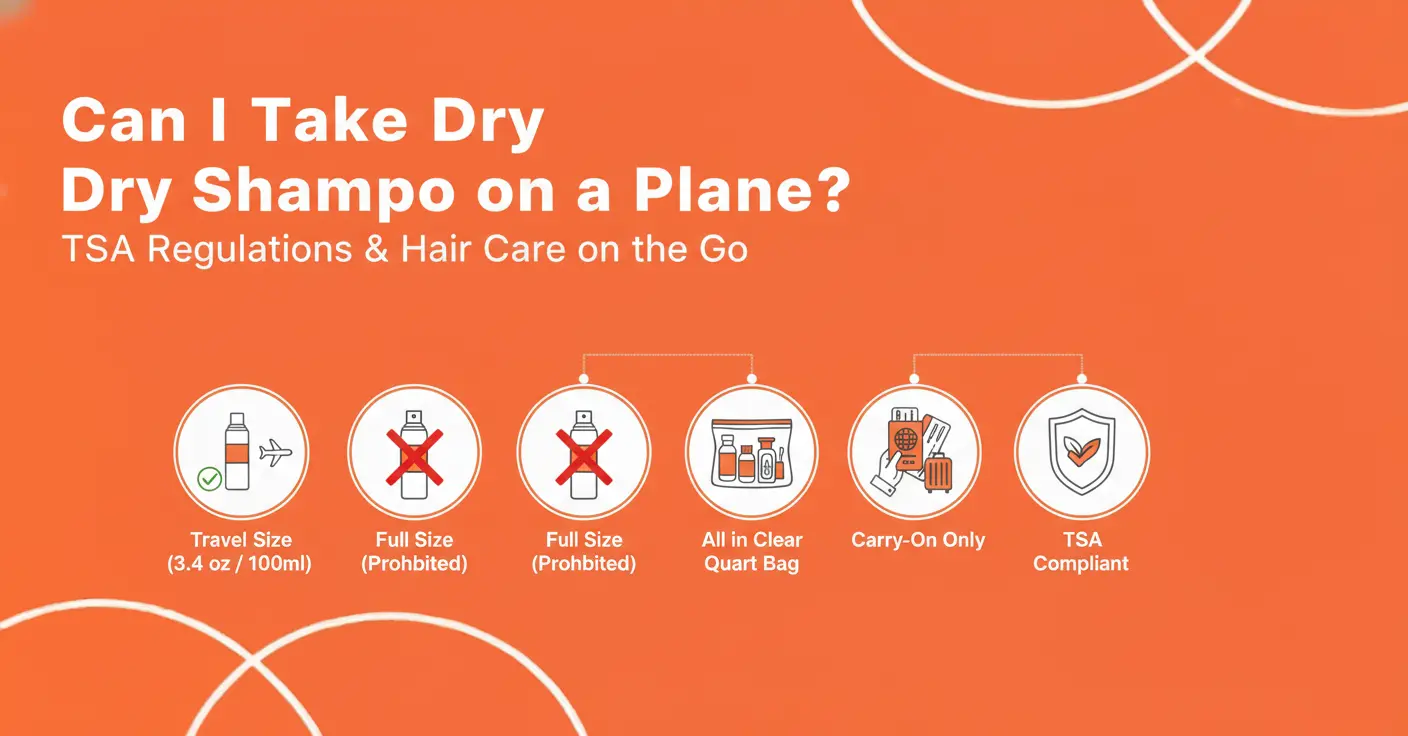 Can I Take Dry
Dry Shampo on a Plane?
TSA Regulations & Hair Care on the Go

Travel Size
(3.4 oz / 100ml)

Full Size
(Prohbited)

Full Size
(Prohbited)

All in Clear
Quart Bag

Carry-On Only

TSA
Compliant